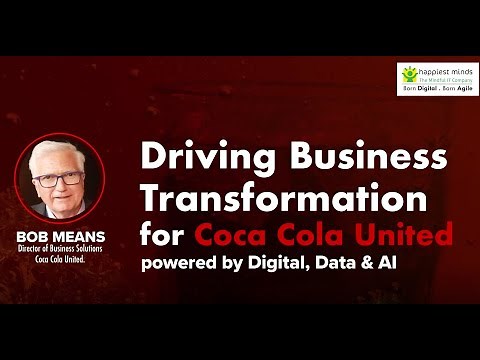 happiest minds
The Mindful IT Company
Born Digital . Born Agile

BOB MEANS
Director of Business Solutions
Coca Cola United.

Driving Business Transformation for Coca Cola United
powered by Digital, Data & AI